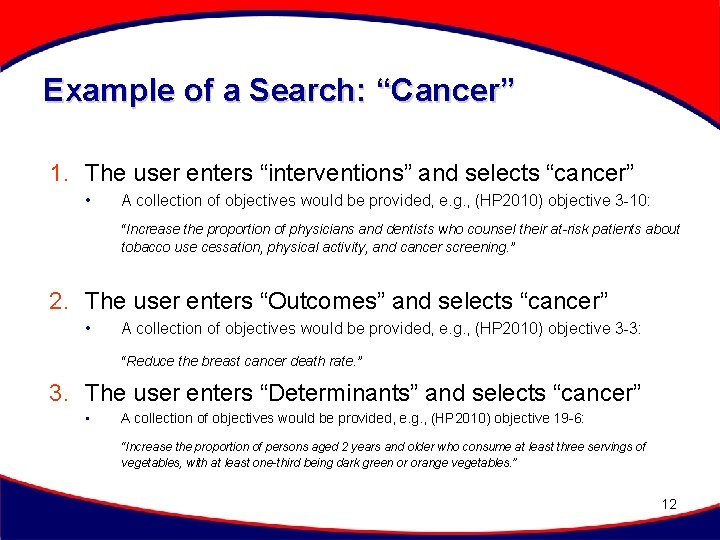 Example of a Search: “Cancer”

1. The user enters “interventions” and selects “cancer”

• A collection of objectives would be provided, e.g., (HP2010) objective 3-10:

“Increase the proportion of physicians and dentists who counsel their at-risk patients about tobacco use cessation, physical activity, and cancer screening.”

2. The user enters “Outcomes” and selects “cancer”

• A collection of objectives would be provided, e.g., (HP2010) objective 3-3:

“Reduce the breast cancer death rate.”

3. The user enters “Determinants” and selects “cancer”

• A collection of objectives would be provided, e.g., (HP2010) objective 19-6:

“Increase the proportion of persons aged 2 years and older who consume at least three servings of vegetables, with at least one-third being dark green or orange vegetables.”

12